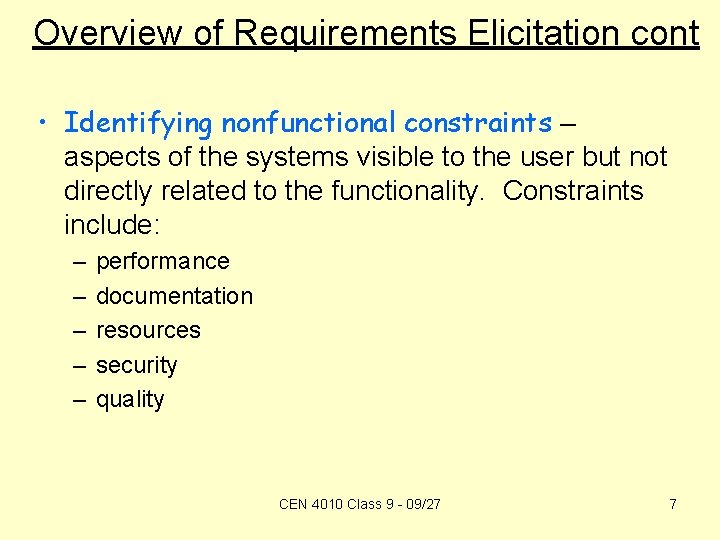 Overview of Requirements Elicitation cont

• Identifying nonfunctional constraints – aspects of the systems visible to the user but not directly related to the functionality. Constraints include:
– performance
– documentation
– resources
– security
– quality

CEN 4010 Class 9 - 09/27

7